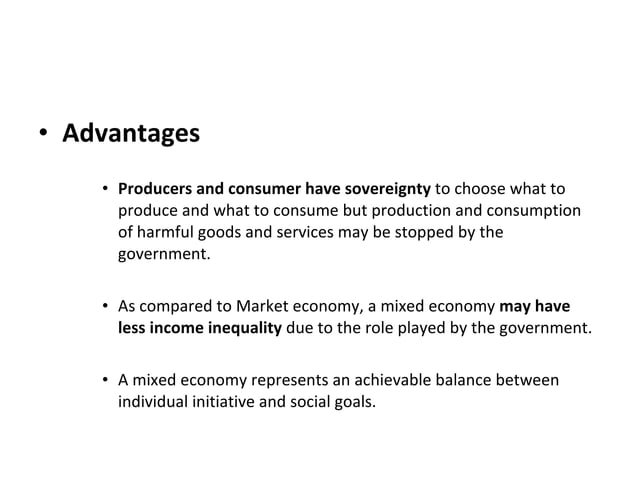 • Advantages

• Producers and consumer have sovereignty to choose what to produce and what to consume but production and consumption of harmful goods and services may be stopped by the government.

• As compared to Market economy, a mixed economy may have less income inequality due to the role played by the government.

• A mixed economy represents an achievable balance between individual initiative and social goals.